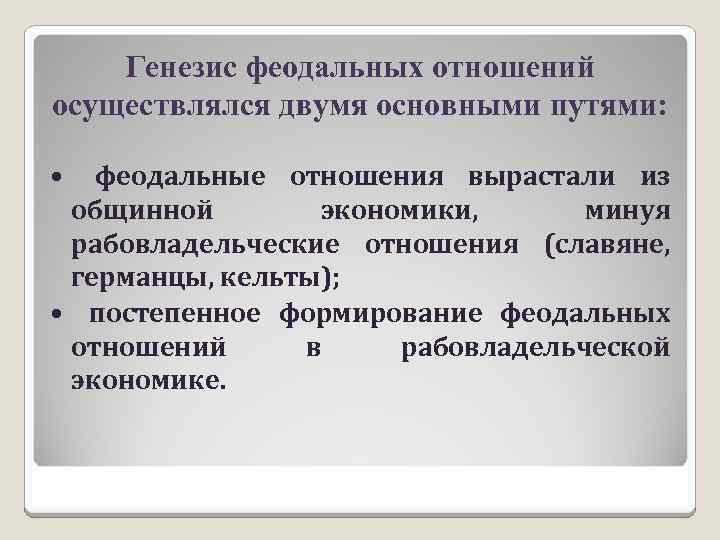 Генезис феодальных отношений осуществлялся двумя основными путями:

• феодальные отношения вырастали из общинной экономики, минуя рабовладельческие отношения (славяне, германцы, кельты);
• постепенное формирование феодальных отношений в рабовладельческой экономике.